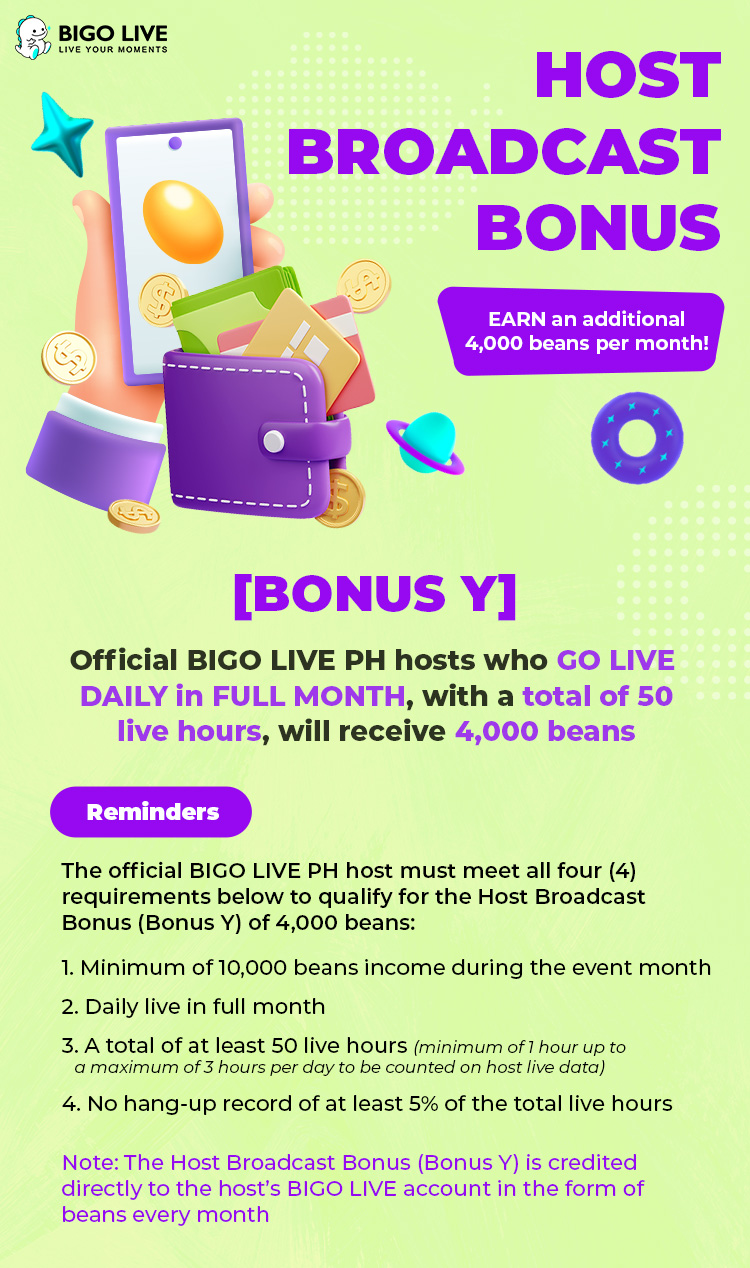 BIGO LIVE
LIVE YOUR MOMENTS

HOST BROADCAST BONUS

EARN an additional 4,000 beans per month!

[BONUS Y]

Official BIGO LIVE PH hosts who GO LIVE DAILY in FULL MONTH, with a total of 50 live hours, will receive 4,000 beans

Reminders

The official BIGO LIVE PH host must meet all four (4) requirements below to qualify for the Host Broadcast Bonus (Bonus Y) of 4,000 beans:

1. Minimum of 10,000 beans income during the event month

2. Daily live in full month

3. A total of at least 50 live hours (minimum of 1 hour up to a maximum of 3 hours per day to be counted on host live data)

4. No hang-up record of at least 5% of the total live hours

Note: The Host Broadcast Bonus (Bonus Y) is credited directly to the host's BIGO LIVE account in the form of beans every month